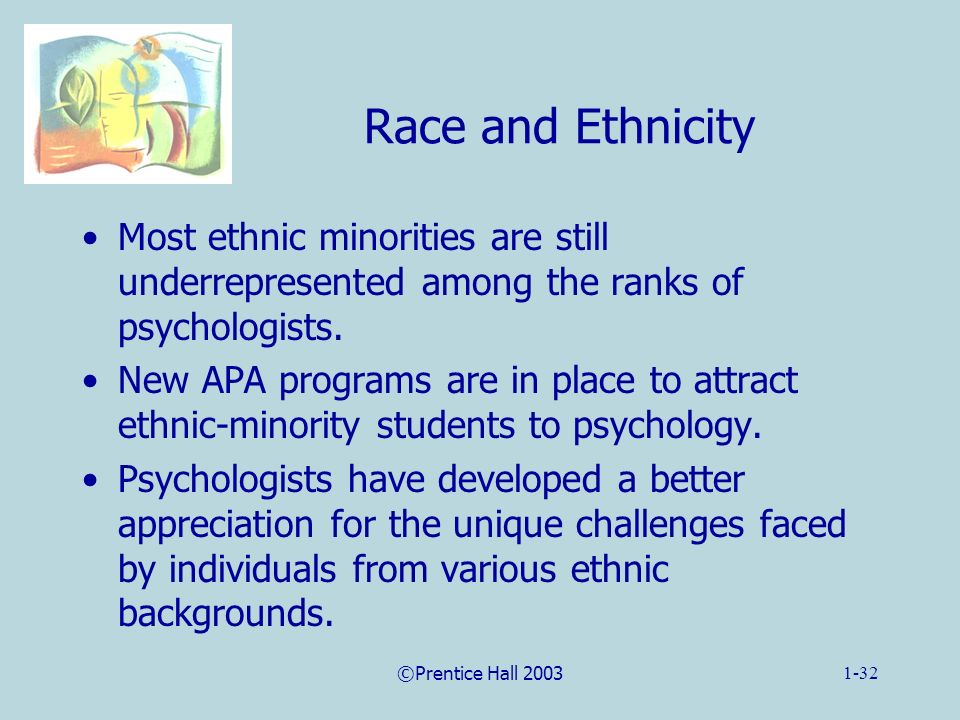 Race and Ethnicity

• Most ethnic minorities are still underrepresented among the ranks of psychologists.

• New APA programs are in place to attract ethnic-minority students to psychology.

• Psychologists have developed a better appreciation for the unique challenges faced by individuals from various ethnic backgrounds.

©Prentice Hall 2003

1-32